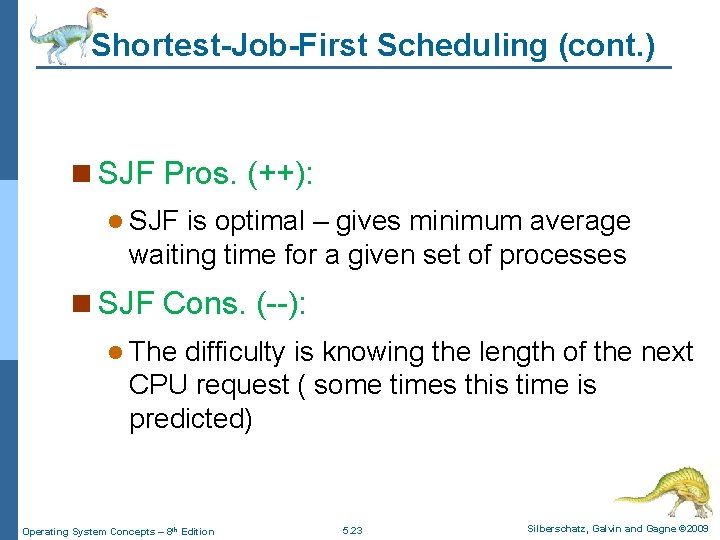 Shortest-Job-First Scheduling (cont.)

SJF Pros. (++):

SJF is optimal – gives minimum average waiting time for a given set of processes

SJF Cons. (--):

The difficulty is knowing the length of the next CPU request ( some times this time is predicted)

Operating System Concepts – 8th Edition

5.23

Silberschatz, Galvin and Gagne ©2009